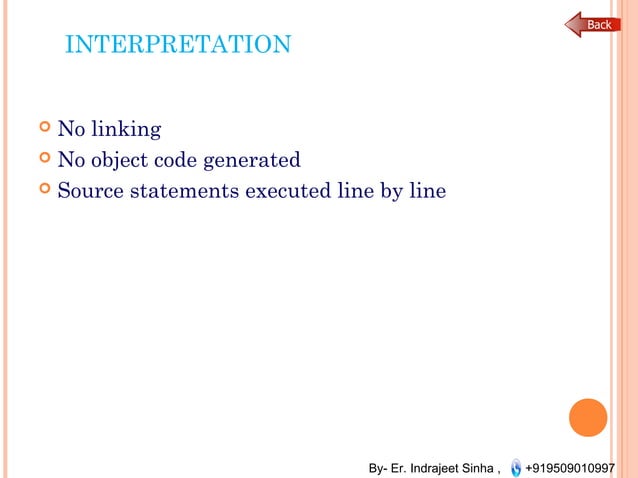 Back

INTERPRETATION

No linking
No object code generated
Source statements executed line by line

By- Er. Indrajeet Sinha , +919509010997